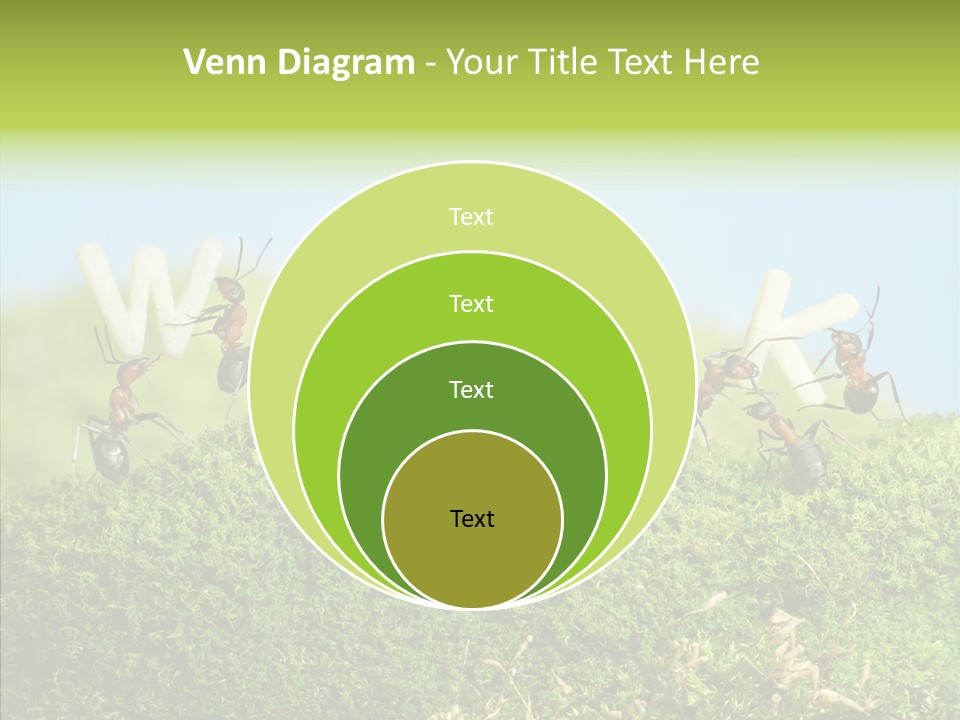 Venn Diagram - Your Title Text Here

Text

Text

Text

Text

W

K